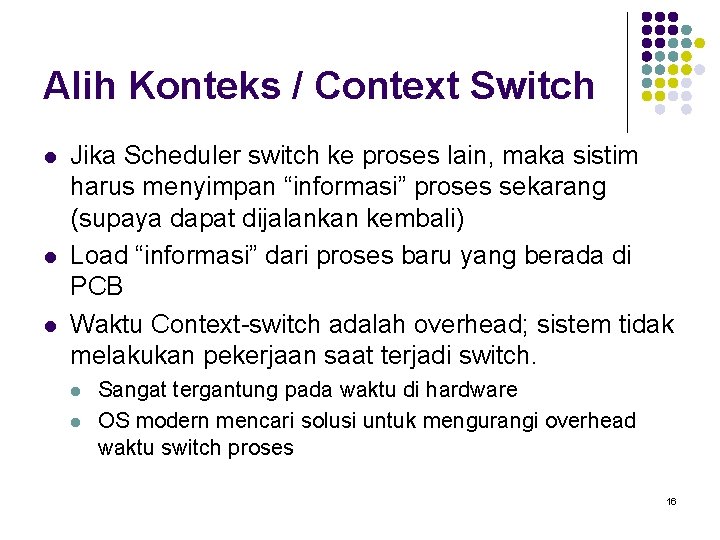 Alih Konteks / Context Switch

- Jika Scheduler switch ke proses lain, maka sistim harus menyimpan “informasi” proses sekarang (supaya dapat dijalankan kembali)
- Load “informasi” dari proses baru yang berada di PCB
- Waktu Context-switch adalah overhead; sistem tidak melakukan pekerjaan saat terjadi switch.
  - Sangat tergantung pada waktu di hardware
  - OS modern mencari solusi untuk mengurangi overhead waktu switch proses

16